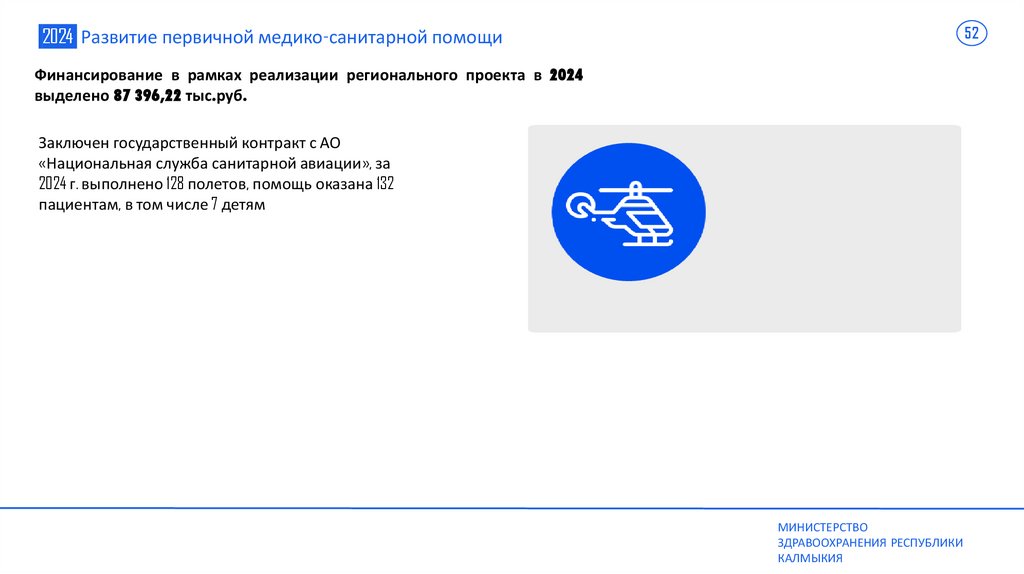 2024 Развитие первичной медико-санитарной помощи

52

Финансирование в рамках реализации регионального проекта в 2024 выделено 87 396,22 тыс.руб.

Заключен государственный контракт с АО «Национальная служба санитарной авиации», за 2024 г. выполнено 128 полетов, помощь оказана 132 пациентам, в том числе 7 детям

МИНИСТЕРСТВО ЗДРАВООХРАНЕНИЯ РЕСПУБЛИКИ КАЛМЫКИЯ